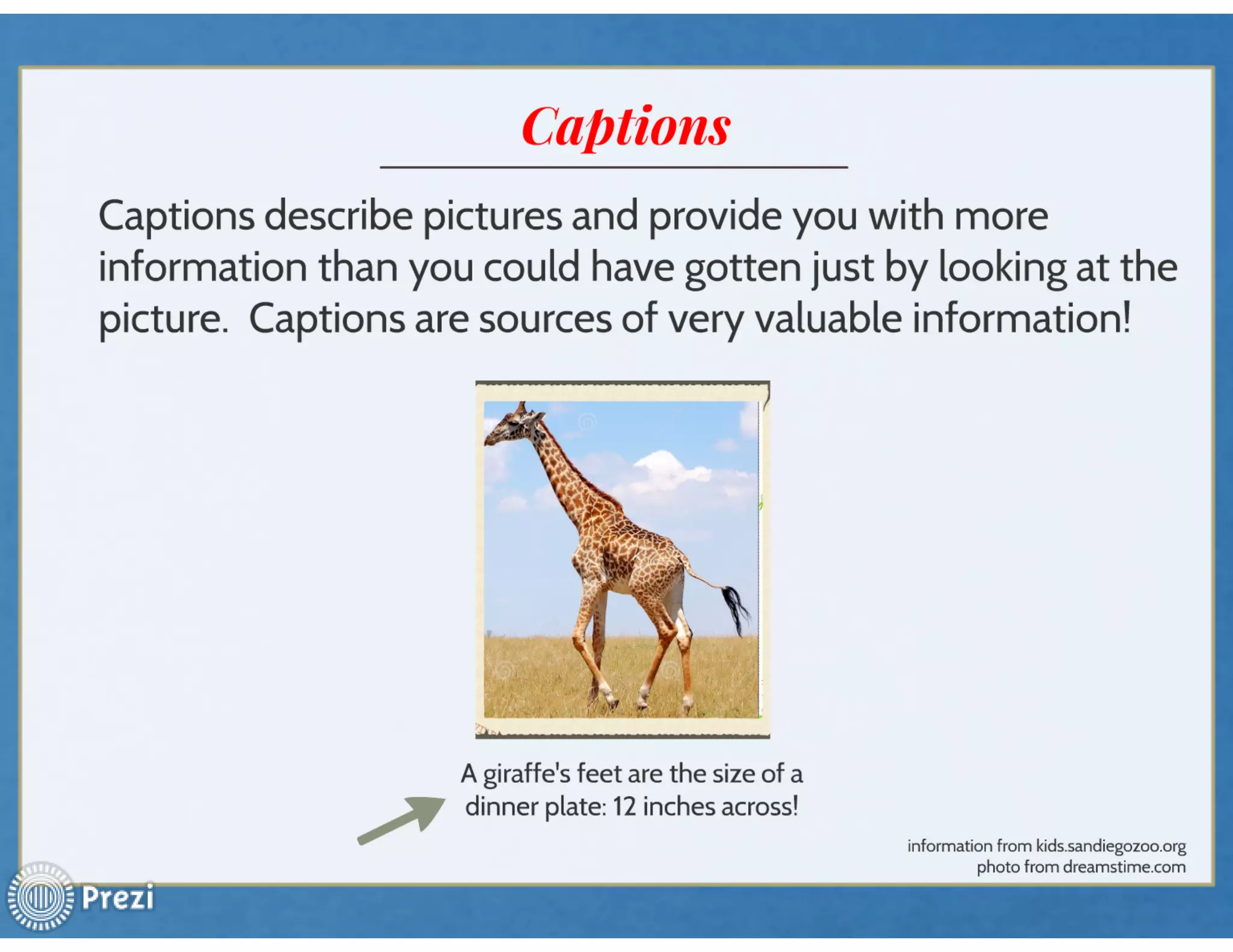 Captions

Captions describe pictures and provide you with more information than you could have gotten just by looking at the picture.  Captions are sources of very valuable information!

A giraffe's feet are the size of a dinner plate: 12 inches across!

information from kids.sandiegozoo.org
photo from dreamstime.com

Prezi